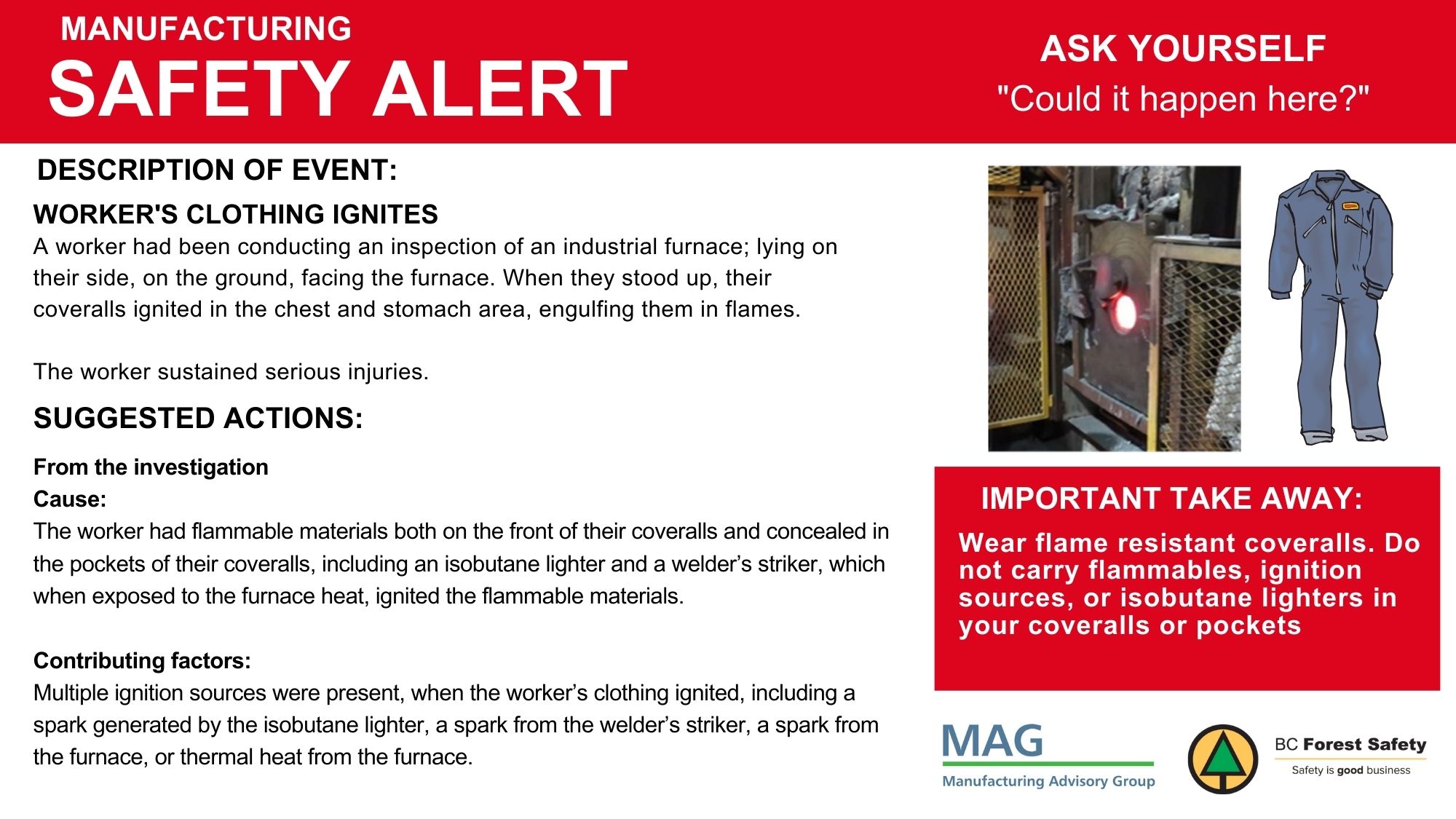 MANUFACTURING
SAFETY ALERT

ASK YOURSELF
"Could it happen here?"

DESCRIPTION OF EVENT:

WORKER'S CLOTHING IGNITES
A worker had been conducting an inspection of an industrial furnace; lying on their side, on the ground, facing the furnace. When they stood up, their coveralls ignited in the chest and stomach area, engulfing them in flames.

The worker sustained serious injuries.

SUGGESTED ACTIONS:

From the investigation
Cause:
The worker had flammable materials both on the front of their coveralls and concealed in the pockets of their coveralls, including an isobutane lighter and a welder's striker, which when exposed to the furnace heat, ignited the flammable materials.

Contributing factors:
Multiple ignition sources were present, when the worker's clothing ignited, including a spark generated by the isobutane lighter, a spark from the welder's striker, a spark from the furnace, or thermal heat from the furnace.

IMPORTANT TAKE AWAY:
Wear flame resistant coveralls. Do not carry flammables, ignition sources, or isobutane lighters in your coveralls or pockets

MAG
Manufacturing Advisory Group

BC Forest Safety
Safety is good business